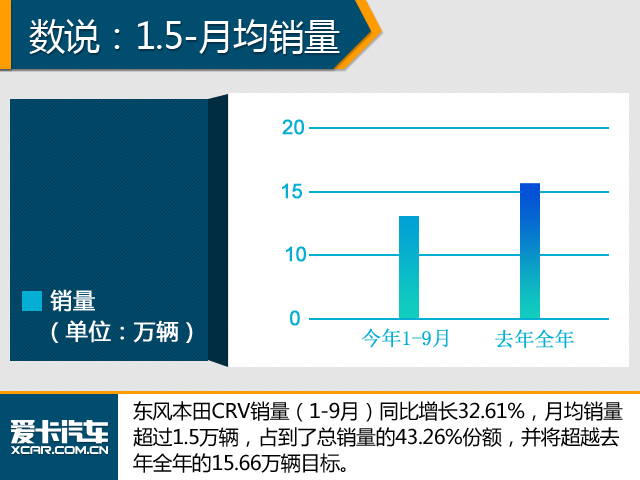 数说：1.5-月均销量

销量
（单位：万辆）

20
15
10
0
今年1-9月
去年全年

爱卡汽车
XCAR.COM.CN

东风本田CRV销量（1-9月）同比增长32.61%，月均销量超过1.5万辆，占到了总销量的43.26%份额，并将超越去年全年的15.66万辆目标。